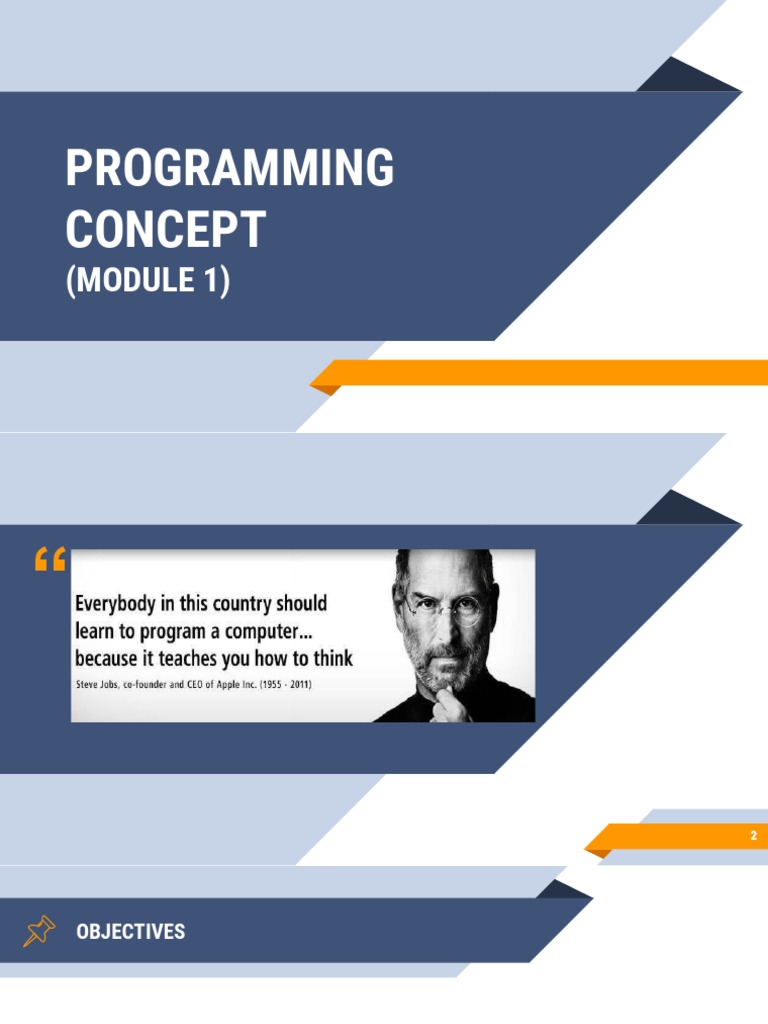 PROGRAMMING CONCEPT
(MODULE 1)

“

Everybody in this country should learn to program a computer... because it teaches you how to think

Steve Jobs, co-founder and CEO of Apple Inc. (1955 - 2011)

2

OBJECTIVES